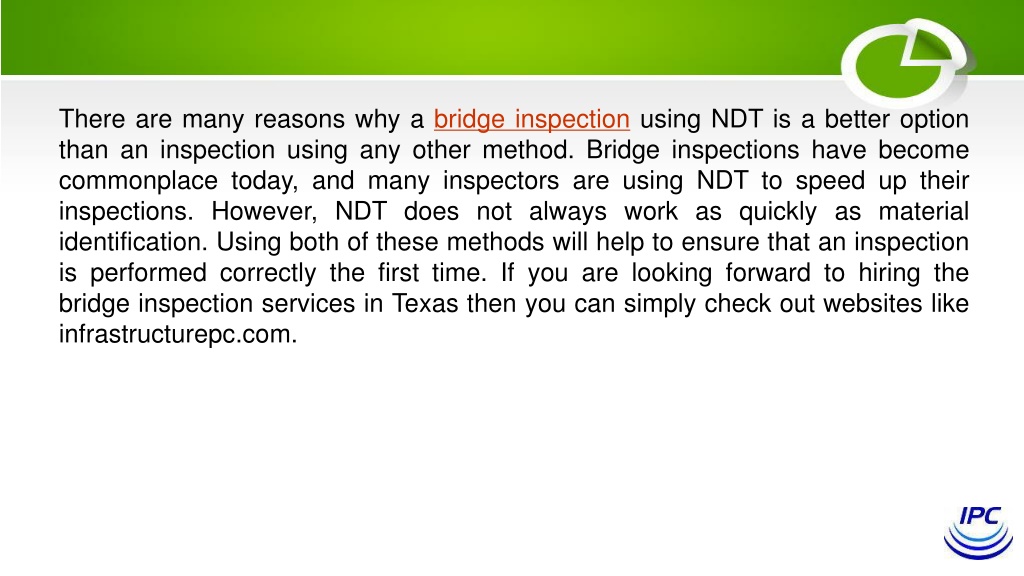 There are many reasons why a bridge inspection using NDT is a better option than an inspection using any other method. Bridge inspections have become commonplace today, and many inspectors are using NDT to speed up their inspections. However, NDT does not always work as quickly as material identification. Using both of these methods will help to ensure that an inspection is performed correctly the first time. If you are looking forward to hiring the bridge inspection services in Texas then you can simply check out websites like infrastructurepc.com.

IPC